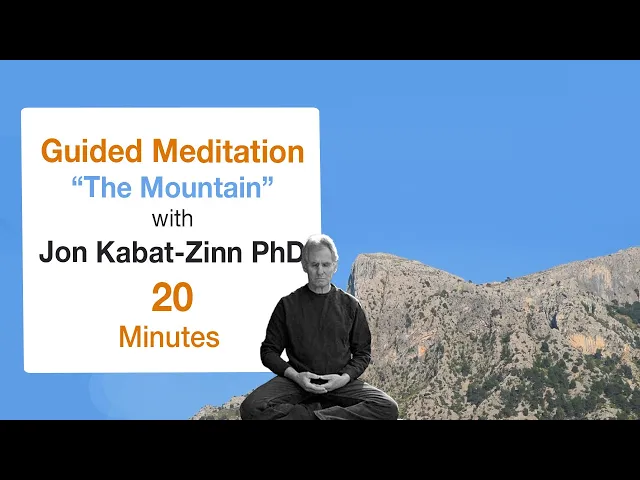 Guided Meditation
“The Mountain”
with
Jon Kabat-Zinn PhD
20
Minutes